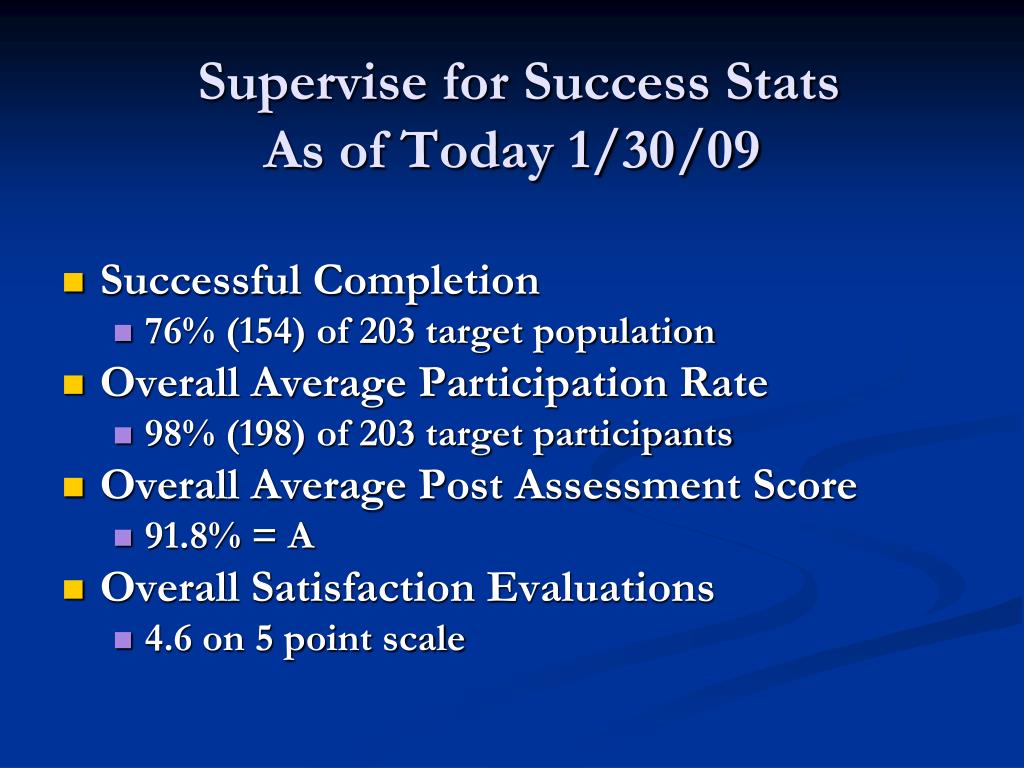 Supervise for Success Stats
As of Today 1/30/09

Successful Completion
76% (154) of 203 target population
Overall Average Participation Rate
98% (198) of 203 target participants
Overall Average Post Assessment Score
91.8% = A
Overall Satisfaction Evaluations
4.6 on 5 point scale